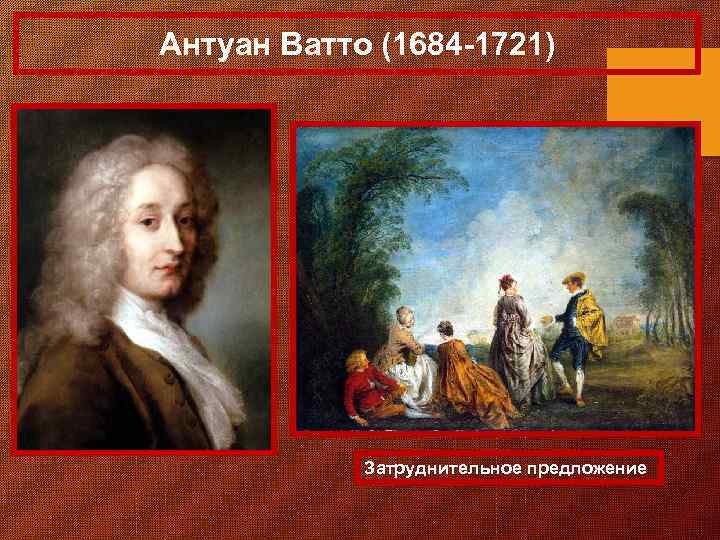 Антуан Ватто (1684-1721)

Затруднительное предложение